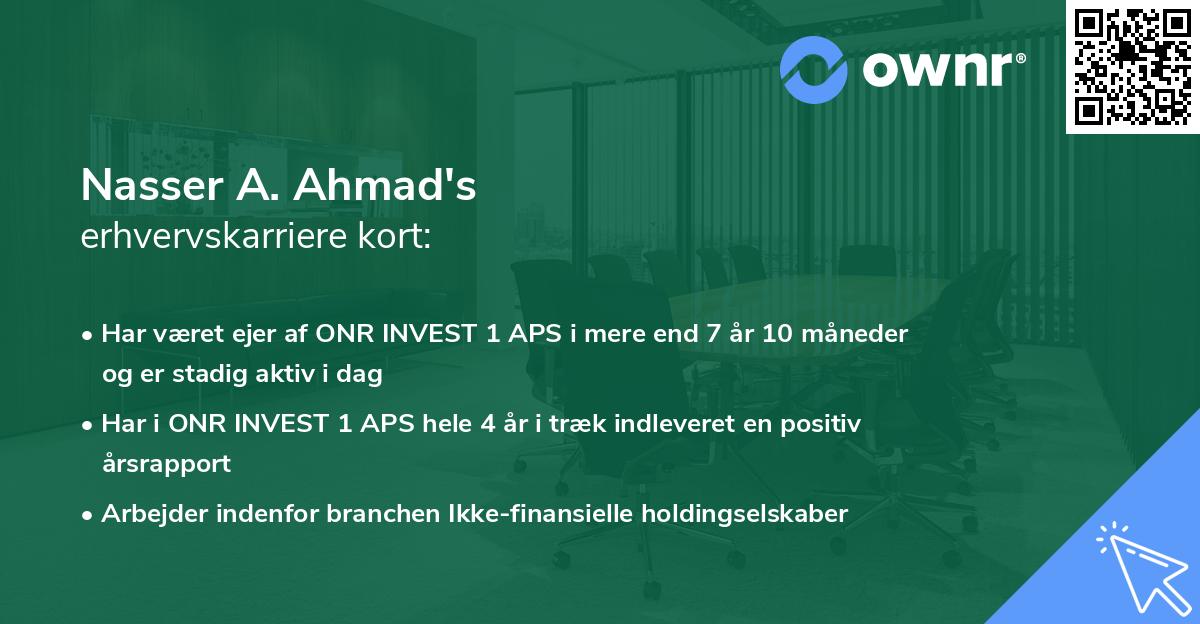 ownr®

Nasser A. Ahmad's
erhvervskarriere kort:

• Har været ejer af ONR INVEST 1 APS i mere end 7 år 10 måneder og er stadig aktiv i dag

• Har i ONR INVEST 1 APS hele 4 år i træk indleveret en positiv årsrapport

• Arbejder indenfor branchen Ikke-finansielle holdingselskaber